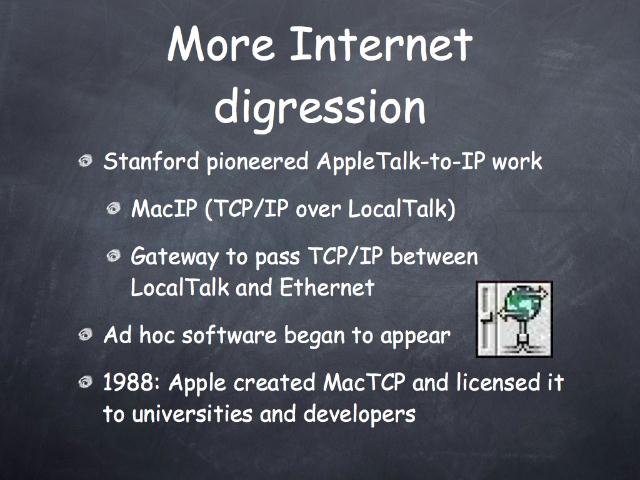 More Internet digression

Stanford pioneered AppleTalk-to-IP work

MacIP (TCP/IP over LocalTalk)

Gateway to pass TCP/IP between LocalTalk and Ethernet

Ad hoc software began to appear

1988: Apple created MacTCP and licensed it to universities and developers